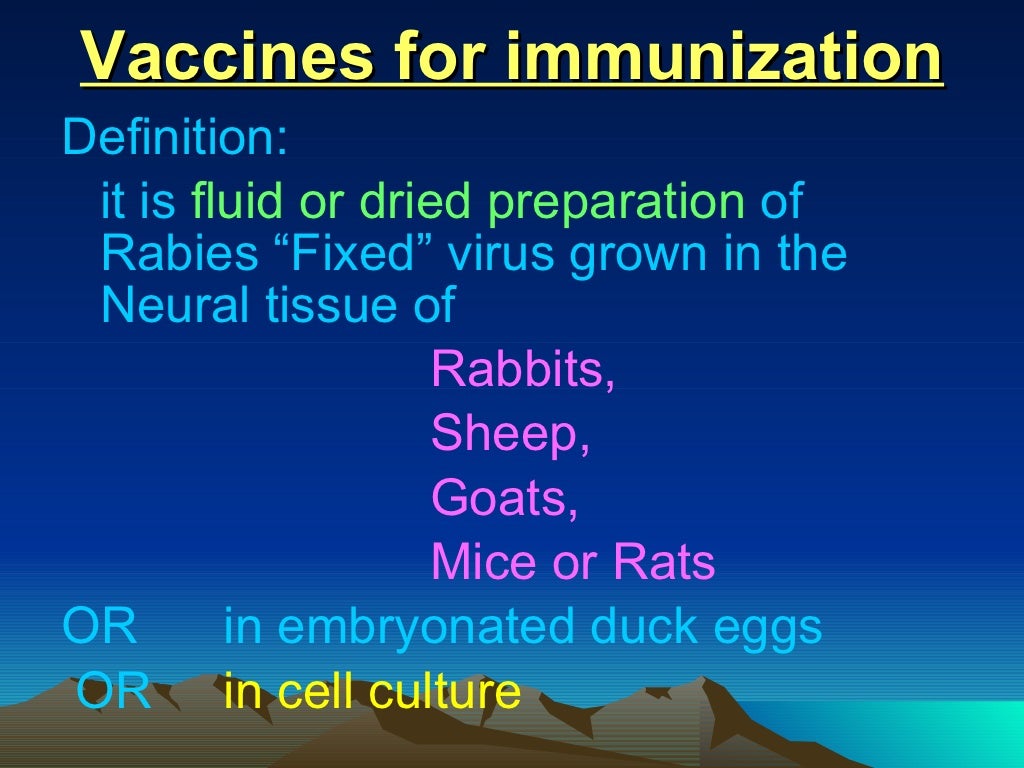 Vaccines for immunization

Definition:

it is fluid or dried preparation of Rabies “Fixed” virus grown in the Neural tissue of

Rabbits,

Sheep,

Goats,

Mice or Rats

OR in embryonated duck eggs

OR in cell culture